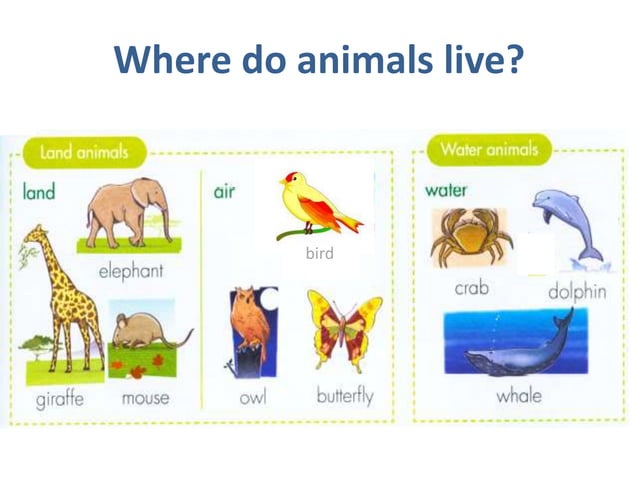 Where do animals live?

Land animals

land

elephant

giraffe

mouse

air

bird

owl

butterfly

Water animals

water

crab

dolphin

whale